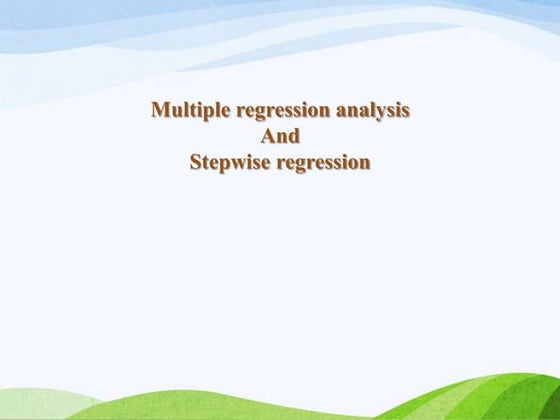 Multiple regression analysis
And
Stepwise regression